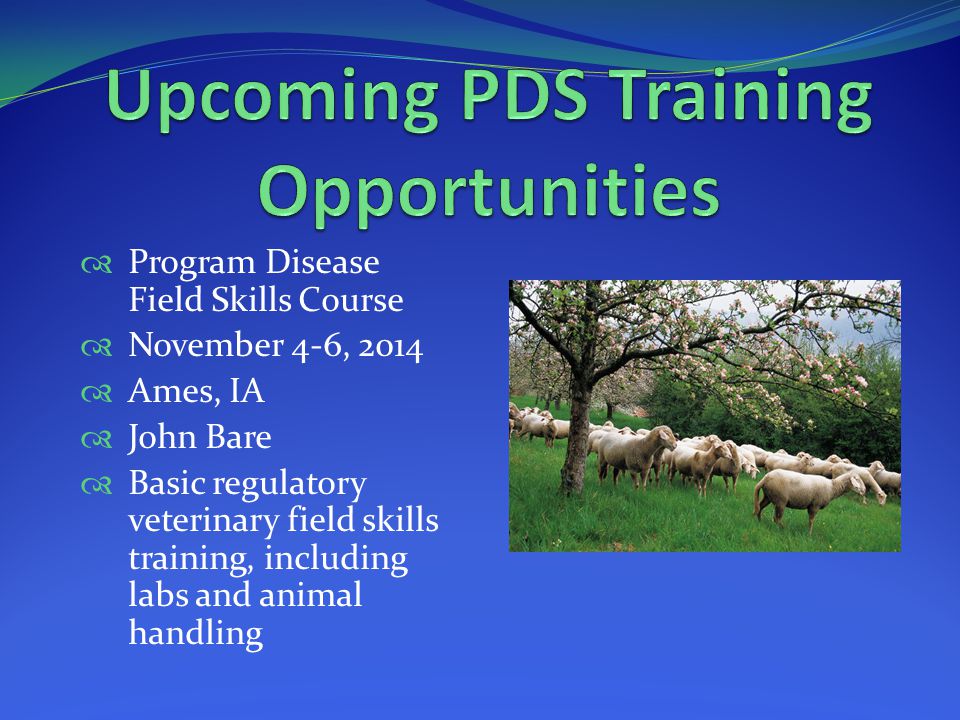 Upcoming PDS Training Opportunities

Program Disease Field Skills Course
November 4-6, 2014
Ames, IA
John Bare
Basic regulatory veterinary field skills training, including labs and animal handling